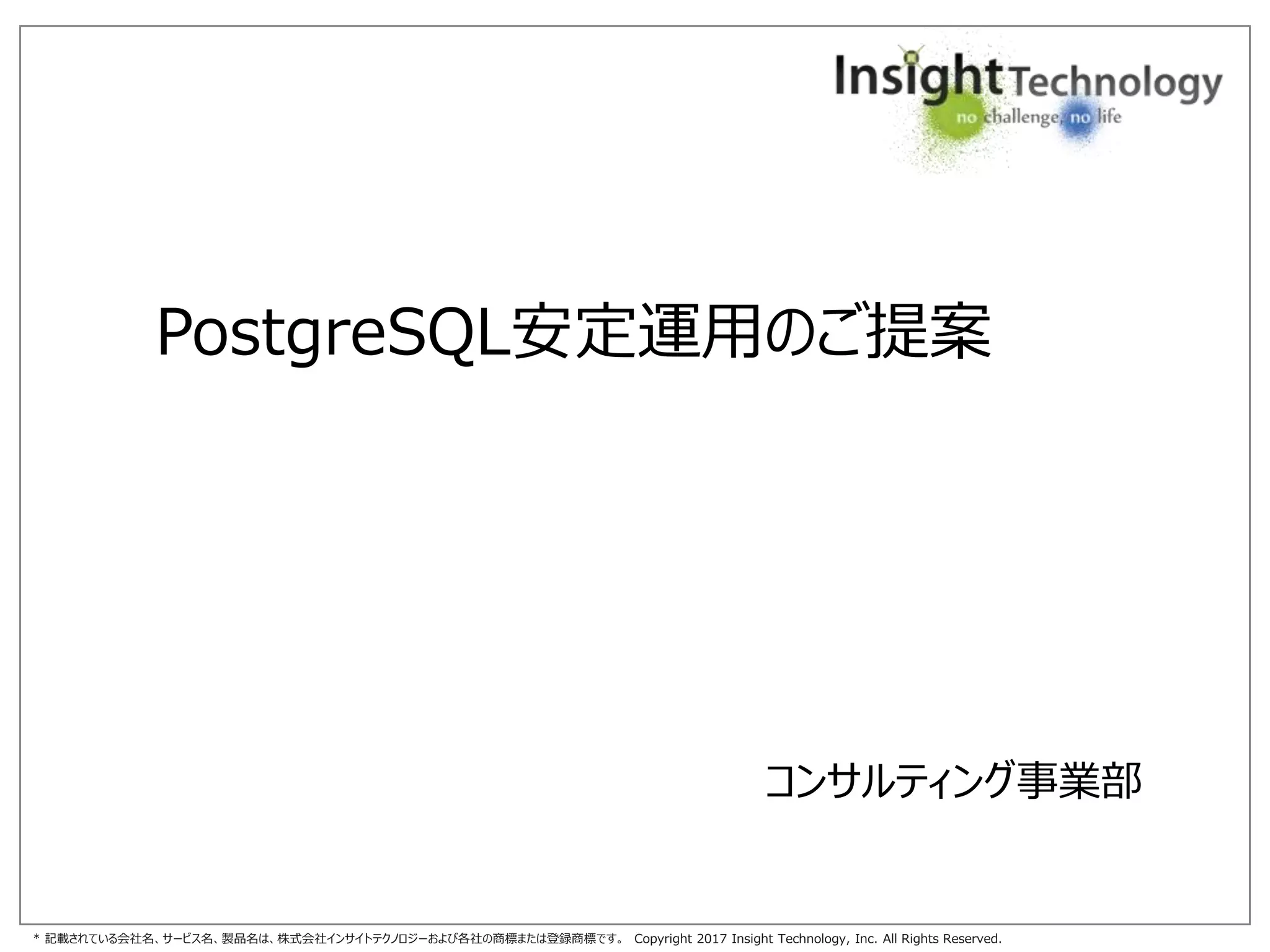 Insight Technology
no challenge, no life

PostgreSQL安定運用のご提案

コンサルティング事業部

* 記載されている会社名、サービス名、製品名は、株式会社インサイトテクノロジーおよび各社の商標または登録商標です。 Copyright 2017 Insight Technology, Inc. All Rights Reserved.